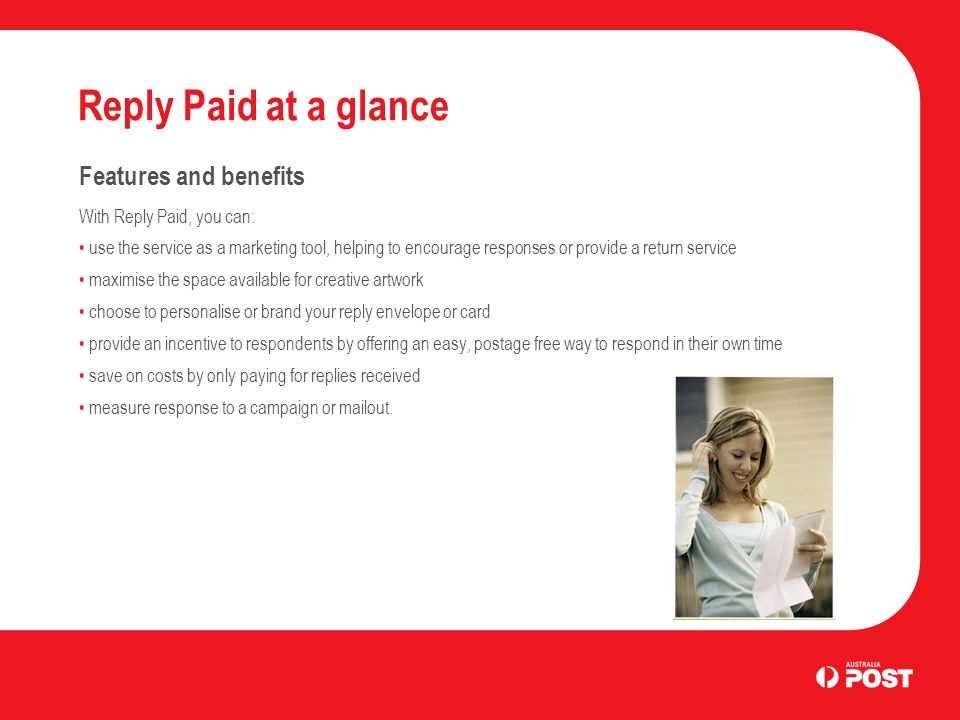 Reply Paid at a glance

Features and benefits

With Reply Paid, you can:

• use the service as a marketing tool, helping to encourage responses or provide a return service
• maximise the space available for creative artwork
• choose to personalise or brand your reply envelope or card
• provide an incentive to respondents by offering an easy, postage free way to respond in their own time
• save on costs by only paying for replies received
• measure response to a campaign or mailout.

AUSTRALIA POST